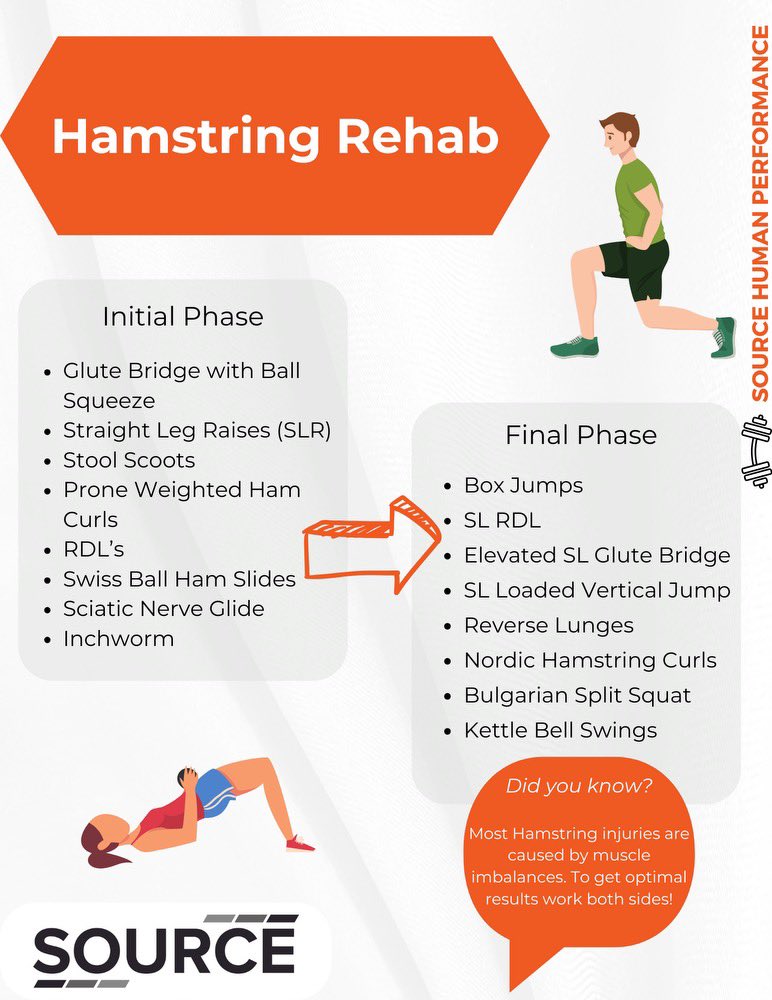 Hamstring Rehab

SOURCE HUMAN PERFORMANCE

Initial Phase

- Glute Bridge with Ball Squeeze
- Straight Leg Raises (SLR)
- Stool Scoots
- Prone Weighted Ham Curls
- RDL's
- Swiss Ball Ham Slides
- Sciatic Nerve Glide
- Inchworm

Final Phase

- Box Jumps
- SL RDL
- Elevated SL Glute Bridge
- SL Loaded Vertical Jump
- Reverse Lunges
- Nordic Hamstring Curls
- Bulgarian Split Squat
- Kettle Bell Swings

Did you know?

Most Hamstring injuries are caused by muscle imbalances. To get optimal results work both sides!

SOURCE